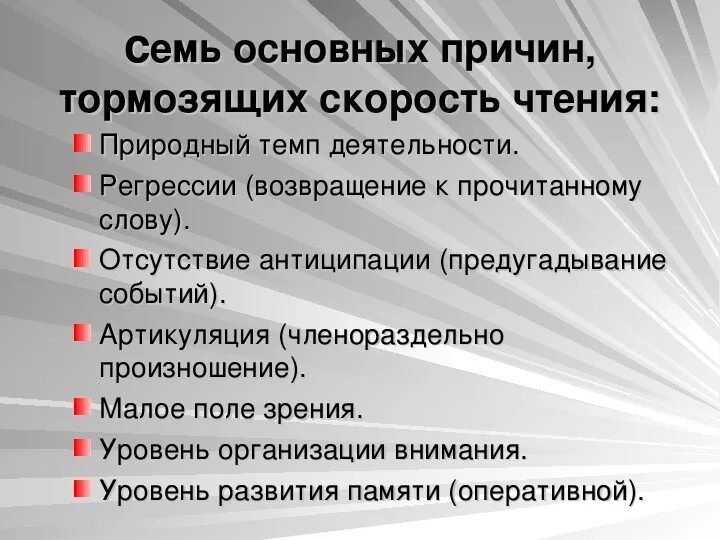 Семь основных причин, тормозящих скорость чтения:

Природный темп деятельности.

Регрессии (возвращение к прочитанному слову).

Отсутствие антиципации (предугадывание событий).

Артикуляция (членораздельно произношение).

Малое поле зрения.

Уровень организации внимания.

Уровень развития памяти (оперативной).